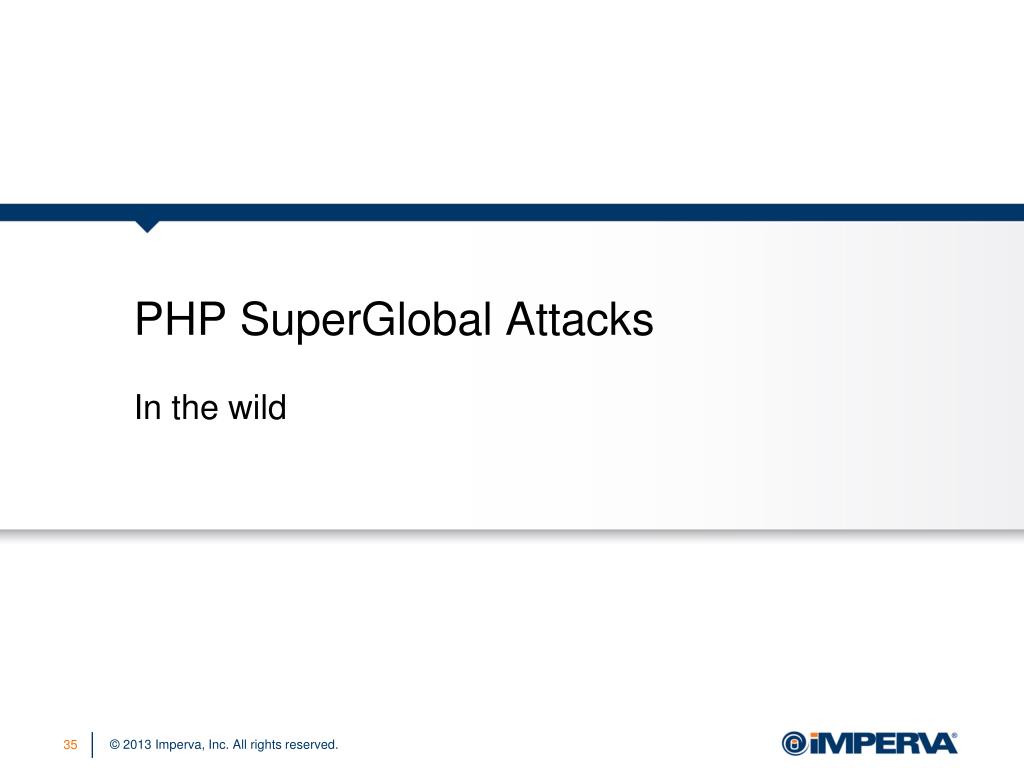 PHP SuperGlobal Attacks

In the wild

35

© 2013 Imperva, Inc. All rights reserved.

IMPERVA®